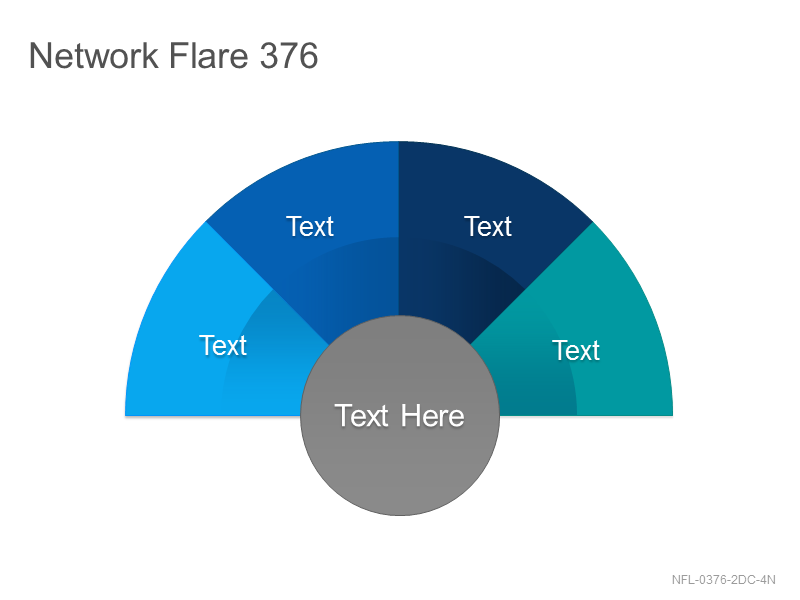 Network Flare 376

Text

Text

Text

Text

Text Here

NFL-0376-2DC-4N